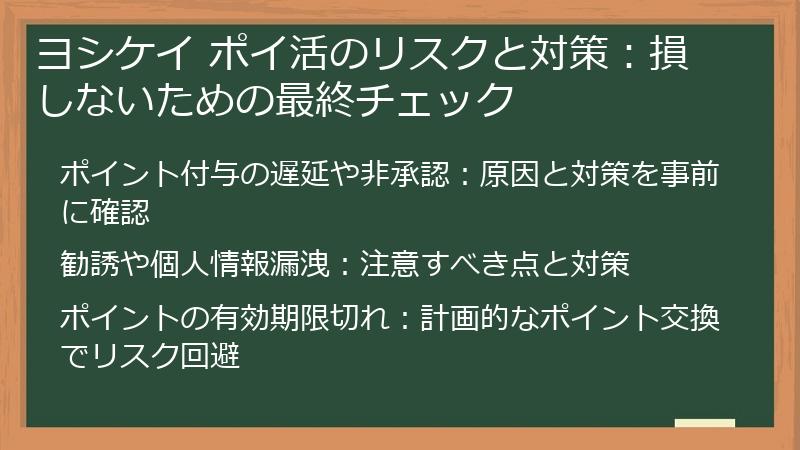 ヨシケイ ポイ活のリスクと対策：損しないための最終チェック

ポイント付与の遅延や非承認：原因と対策を事前に確認

勧誘や個人情報漏洩：注意すべき点と対策

ポイントの有効期限切れ：計画的なポイント交換でリスク回避